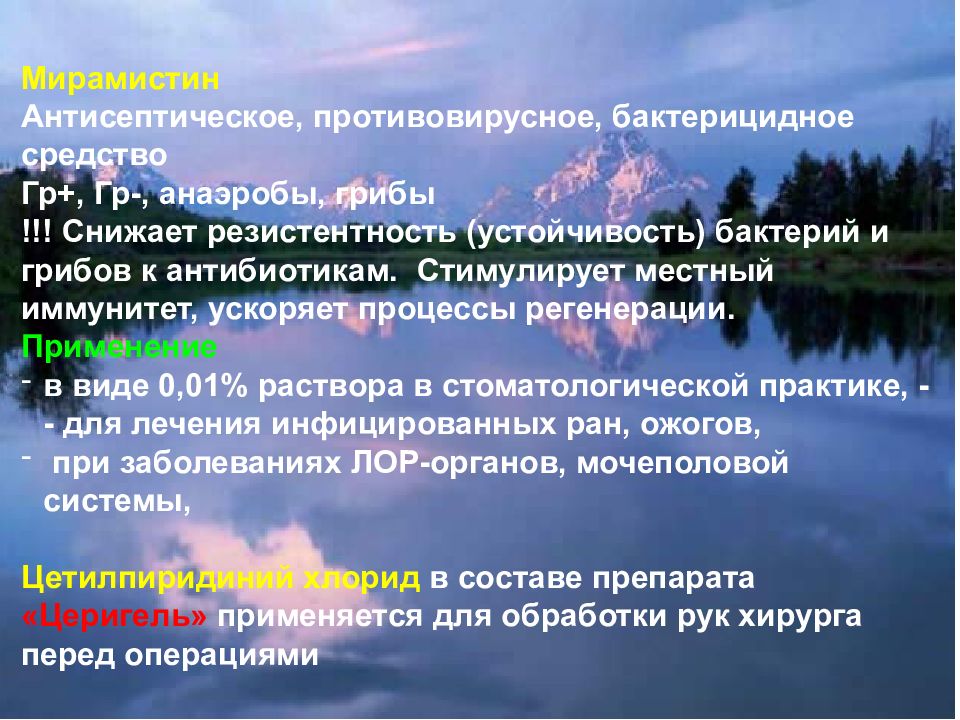 Мирамистин
Антисептическое, противовирусное, бактерицидное средство
Гр+, Гр-, анаэробы, грибы
!!! Снижает резистентность (устойчивость) бактерий и грибов к антибиотикам. Стимулирует местный иммунитет, ускоряет процессы регенерации.
Применение
- в виде 0,01% раствора в стоматологической практике, -
- для лечения инфицированных ран, ожогов,
- при заболеваниях ЛОР-органов, мочеполовой системы,

Цетилпиридиний хлорид в составе препарата «Церигель» применяется для обработки рук хирурга перед операциями